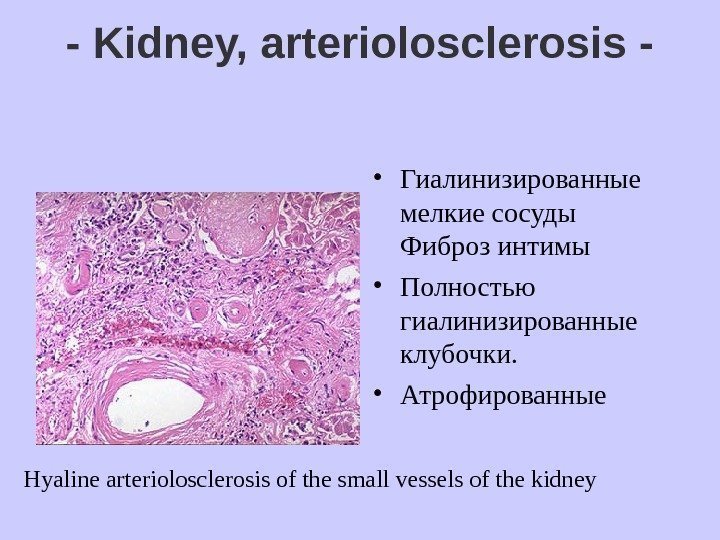 - Kidney, arteriolosclerosis -

• Гиалинизированные мелкие сосуды Фиброз интимы

• Полностью гиалинизированные клубочки.

• Атрофированные

Hyaline arteriolosclerosis of the small vessels of the kidney